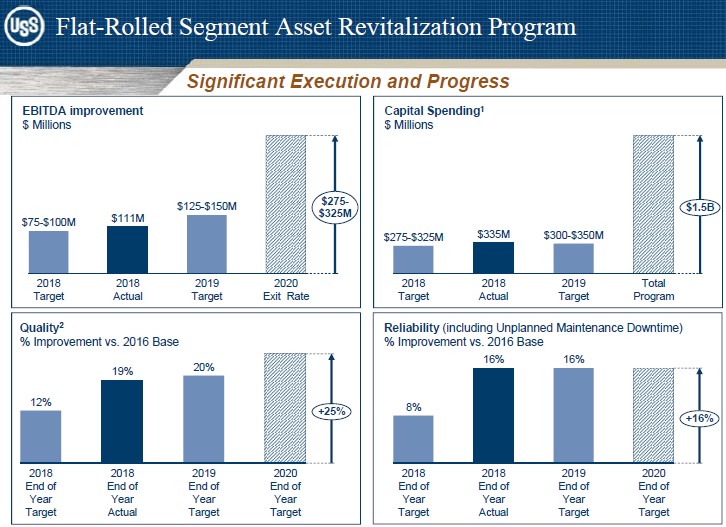 USS

Flat-Rolled Segment Asset Revitalization Program

Significant Execution and Progress

EBITDA improvement
$ Millions

$75-$100M
$111M
$125-$150M
$275-$325M

2018 Target
2018 Actual
2019 Target
2020 Exit Rate

Capital Spending$^1$
$ Millions

$275-$325M
$335M
$300-$350M
$1.5B

2018 Target
2018 Actual
2019 Target
Total Program

Quality$^2$
% Improvement vs. 2016 Base

12%
19%
20%
+25%

2018 End of Year Target
2018 End of Year Actual
2019 End of Year Target
2020 End of Year Target

Reliability (including Unplanned Maintenance Downtime)
% Improvement vs. 2016 Base

8%
16%
16%
+16%

2018 End of Year Target
2018 End of Year Actual
2019 End of Year Target
2020 End of Year Target